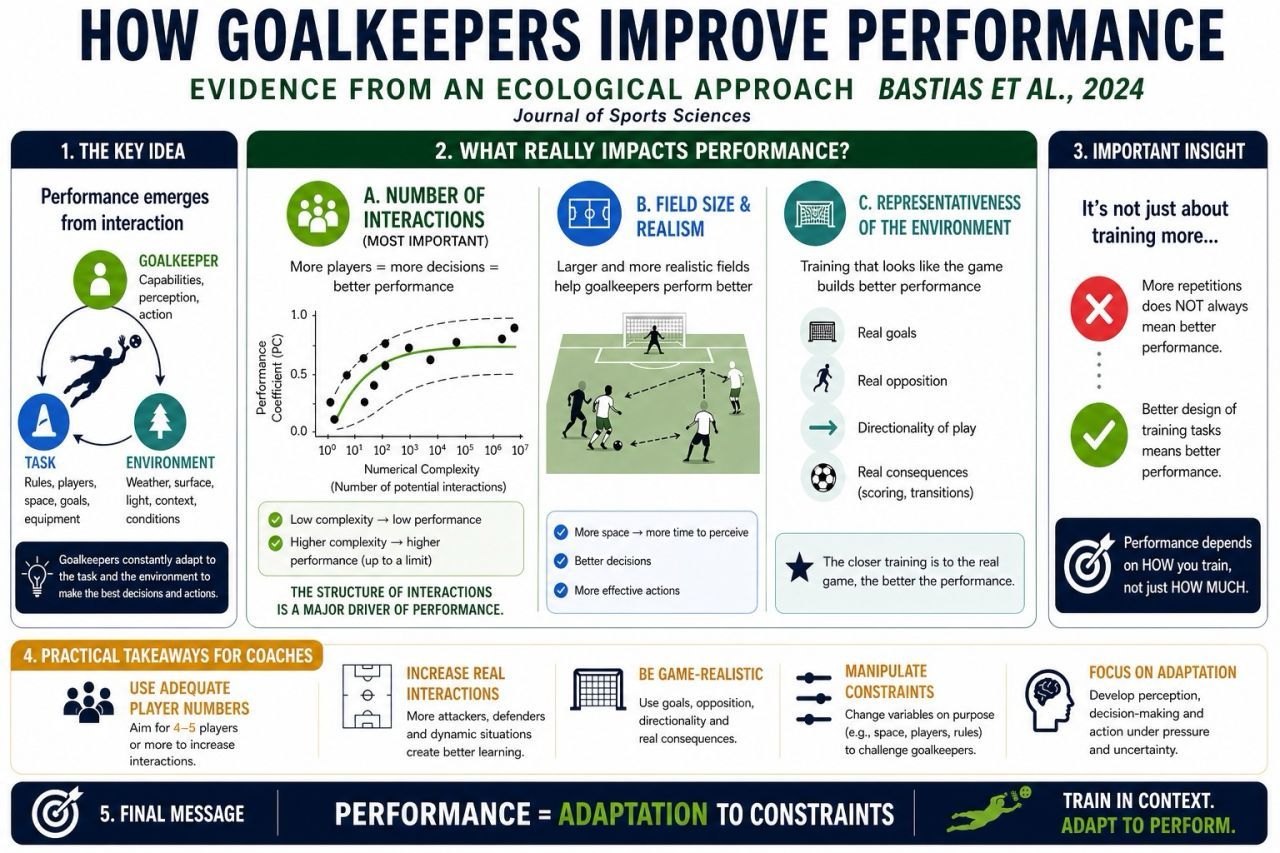 HOW GOALKEEPERS IMPROVE PERFORMANCE

EVIDENCE FROM AN ECOLOGICAL APPROACH BASTIAS ET AL., 2024
Journal of Sports Sciences

1. THE KEY IDEA

Performance emerges from interaction

GOALKEEPER
Capabilities, perception, action

TASK
Rules, players, space, goals, equipment

ENVIRONMENT
Weather, surface, light, context, conditions

Goalkeepers constantly adapt to the task and the environment to make the best decisions and actions.

2. WHAT REALLY IMPACTS PERFORMANCE?

A. NUMBER OF INTERACTIONS
(MOST IMPORTANT)

More players = more decisions = better performance

Performance Coefficient (PC)
1.0
0.5
0.0
$10^0$ $10^1$ $10^2$ $10^3$ $10^4$ $10^5$ $10^6$ $10^7$
Numerical Complexity
(Number of potential interactions)

Low complexity → low performance
Higher complexity → higher performance (up to a limit)

THE STRUCTURE OF INTERACTIONS IS A MAJOR DRIVER OF PERFORMANCE.

B. FIELD SIZE & REALISM

Larger and more realistic fields help goalkeepers perform better

More space → more time to perceive
Better decisions
More effective actions

C. REPRESENTATIVENESS OF THE ENVIRONMENT

Training that looks like the game builds better performance

Real goals
Real opposition
Directionality of play
Real consequences (scoring, transitions)

The closer training is to the real game, the better the performance.

3. IMPORTANT INSIGHT

It's not just about training more...

More repetitions does NOT always mean better performance.

Better design of training tasks means better performance.

Performance depends on HOW you train, not just HOW MUCH.

4. PRACTICAL TAKEAWAYS FOR COACHES

USE ADEQUATE PLAYER NUMBERS
Aim for 4–5 players or more to increase interactions.

INCREASE REAL INTERACTIONS
More attackers, defenders and dynamic situations create better learning.

BE GAME-REALISTIC
Use goals, opposition, directionality and real consequences.

MANIPULATE CONSTRAINTS
Change variables on purpose (e.g., space, players, rules) to challenge goalkeepers.

FOCUS ON ADAPTATION
Develop perception, decision-making and action under pressure and uncertainty.

5. FINAL MESSAGE

PERFORMANCE = ADAPTATION TO CONSTRAINTS

TRAIN IN CONTEXT.
ADAPT TO PERFORM.